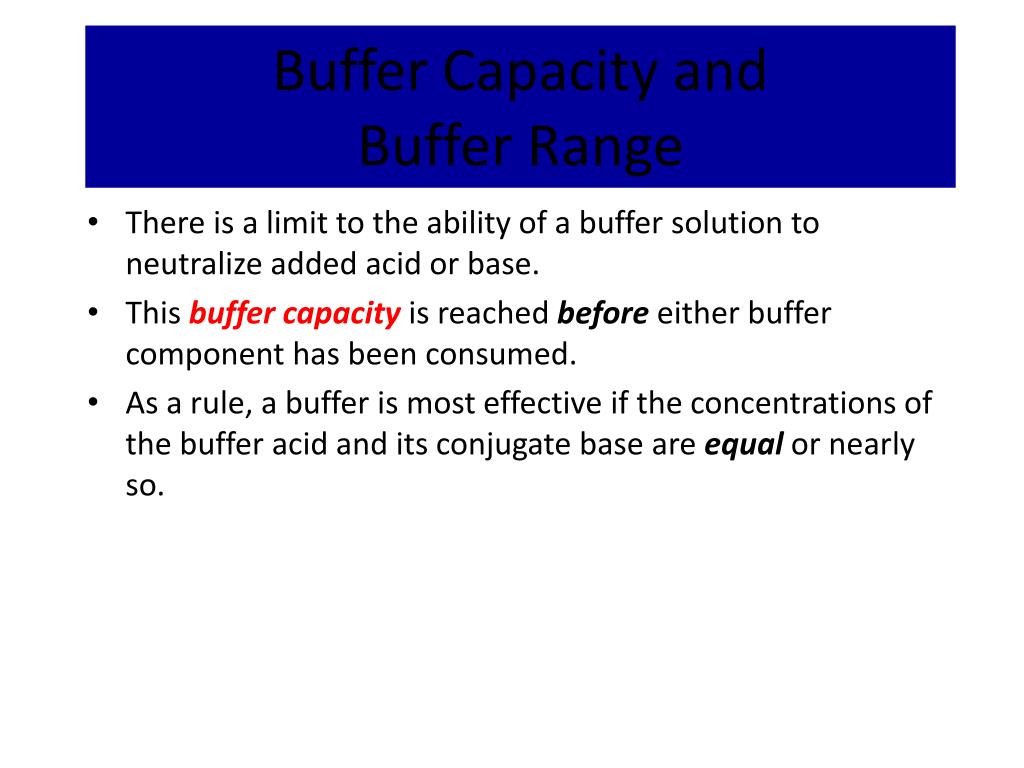 Buffer Capacity and
Buffer Range

• There is a limit to the ability of a buffer solution to neutralize added acid or base.
• This buffer capacity is reached before either buffer component has been consumed.
• As a rule, a buffer is most effective if the concentrations of the buffer acid and its conjugate base are equal or nearly so.